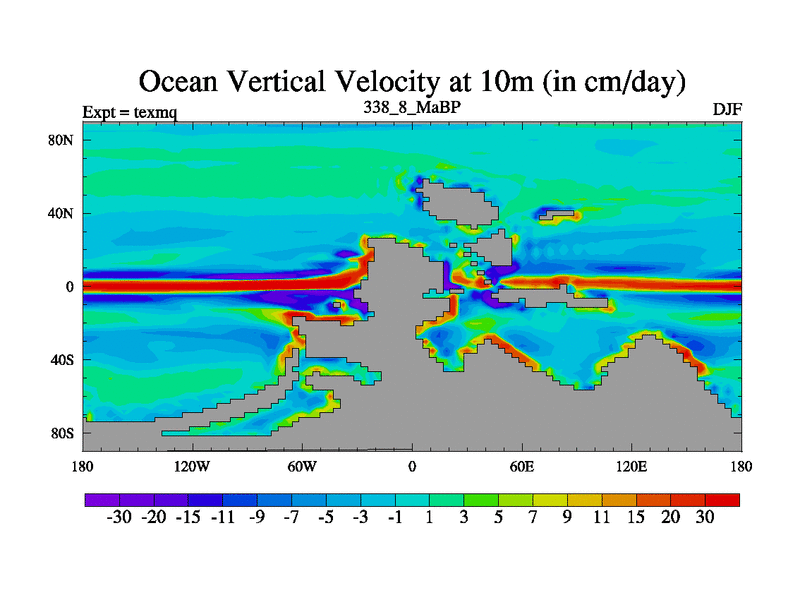 Ocean Vertical Velocity at 10m (in cm/day)

Expt = texmq

338_8_MaBP

DJF

80N
40N
0
40S
80S

180 120W 60W 0 60E 120E 180

-30 -20 -15 -11 -9 -7 -5 -3 -1 1 3 5 7 9 11 15 20 30